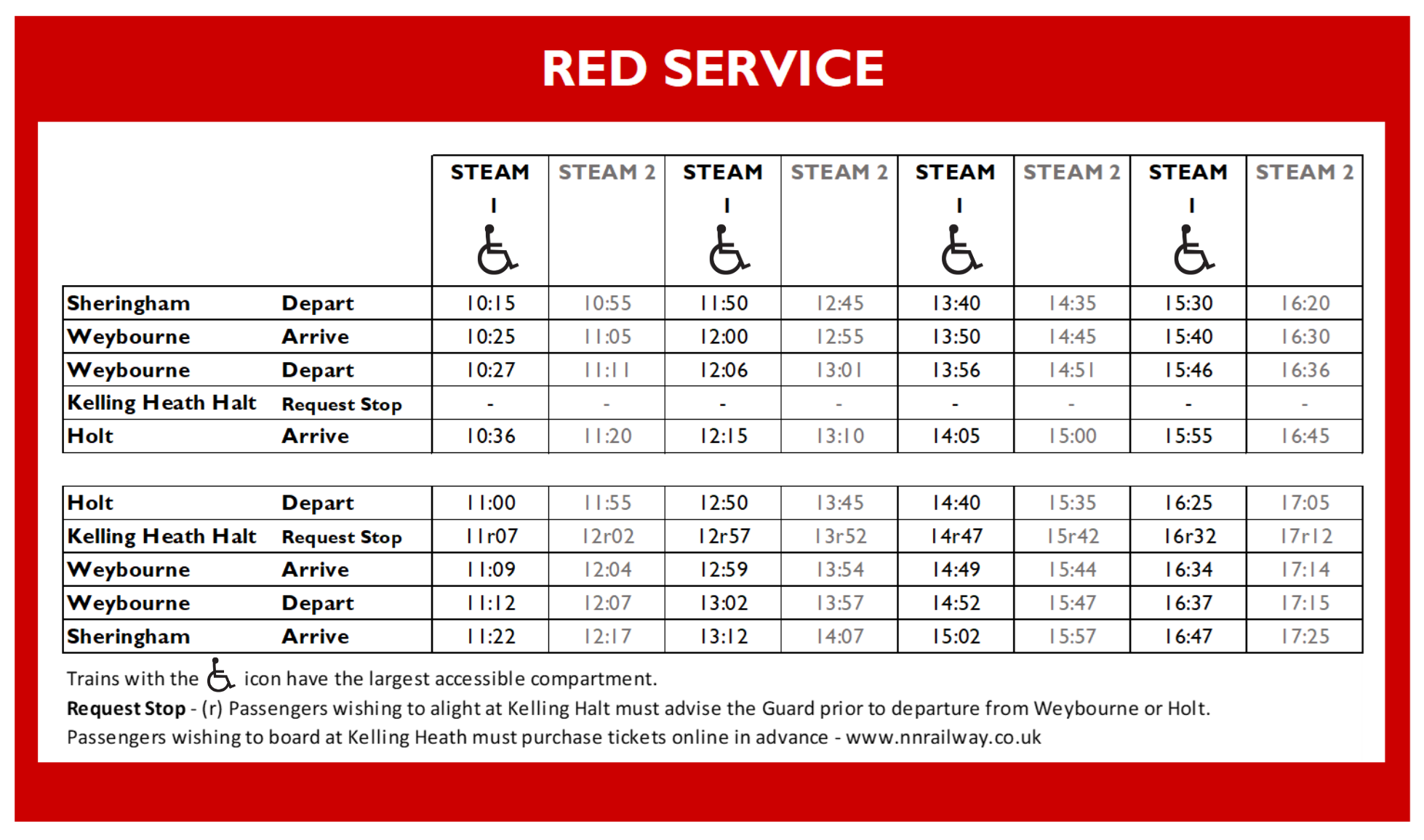 RED SERVICE

| | | STEAM 1 | STEAM 2 | STEAM 1 | STEAM 2 | STEAM 1 | STEAM 2 | STEAM 1 | STEAM 2 |
|---|---|---|---|---|---|---|---|---|---|
| Sheringham | Depart | 10:15 | 10:55 | 11:50 | 12:45 | 13:40 | 14:35 | 15:30 | 16:20 |
| Weybourne | Arrive | 10:25 | 11:05 | 12:00 | 12:55 | 13:50 | 14:45 | 15:40 | 16:30 |
| Weybourne | Depart | 10:27 | 11:11 | 12:06 | 13:01 | 13:56 | 14:51 | 15:46 | 16:36 |
| Kelling Heath Halt | Request Stop | - | - | - | - | - | - | - | - |
| Holt | Arrive | 10:36 | 11:20 | 12:15 | 13:10 | 14:05 | 15:00 | 15:55 | 16:45 |

| | | | | | | | | | |
|---|---|---|---|---|---|---|---|---|---|
| Holt | Depart | 11:00 | 11:55 | 12:50 | 13:45 | 14:40 | 15:35 | 16:25 | 17:05 |
| Kelling Heath Halt | Request Stop | 11r07 | 12r02 | 12r57 | 13r52 | 14r47 | 15r42 | 16r32 | 17r12 |
| Weybourne | Arrive | 11:09 | 12:04 | 12:59 | 13:54 | 14:49 | 15:44 | 16:34 | 17:14 |
| Weybourne | Depart | 11:12 | 12:07 | 13:02 | 13:57 | 14:52 | 15:47 | 16:37 | 17:15 |
| Sheringham | Arrive | 11:22 | 12:17 | 13:12 | 14:07 | 15:02 | 15:57 | 16:47 | 17:25 |

Trains with the icon have the largest accessible compartment.
Request Stop - (r) Passengers wishing to alight at Kelling Halt must advise the Guard prior to departure from Weybourne or Holt.
Passengers wishing to board at Kelling Heath must purchase tickets online in advance - www.nnrailway.co.uk